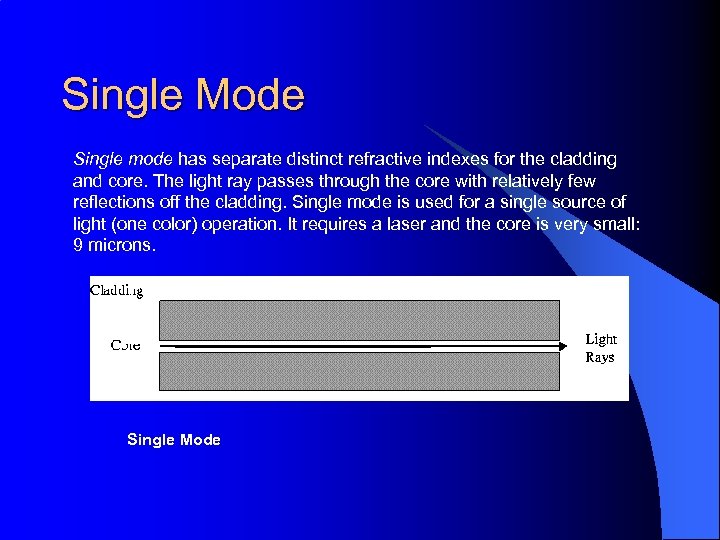 Single Mode

Single mode has separate distinct refractive indexes for the cladding and core. The light ray passes through the core with relatively few reflections off the cladding. Single mode is used for a single source of light (one color) operation. It requires a laser and the core is very small: 9 microns.

Cladding

Core

Light Rays

Single Mode